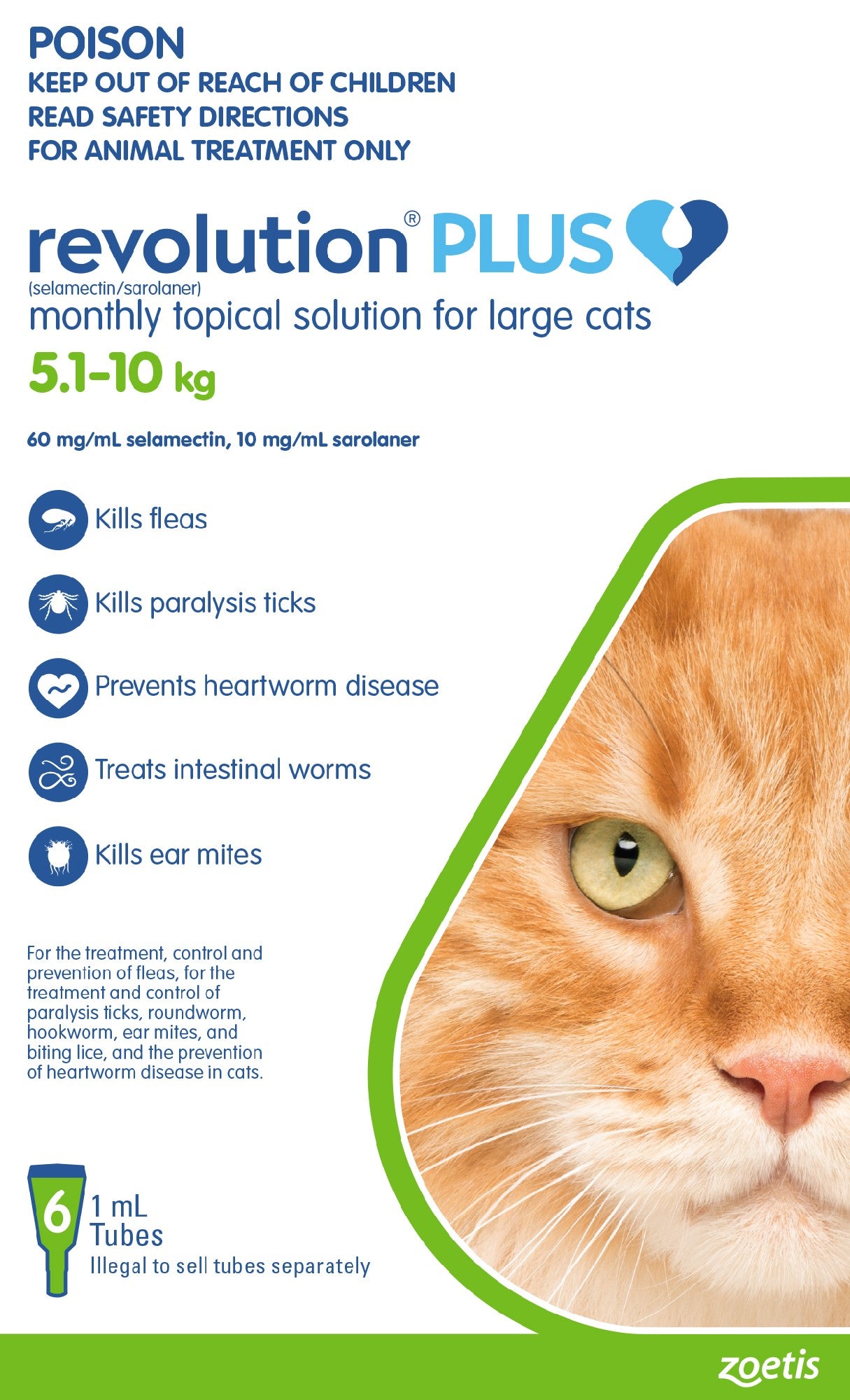 POISON
KEEP OUT OF REACH OF CHILDREN
READ SAFETY DIRECTIONS
FOR ANIMAL TREATMENT ONLY

revolution® PLUS
(selamectin/sarolaner)
monthly topical solution for large cats
5.1-10 kg

60 mg/mL selamectin, 10 mg/mL sarolaner

Kills fleas

Kills paralysis ticks

Prevents heartworm disease

Treats intestinal worms

Kills ear mites

For the treatment, control and prevention of fleas, for the treatment and control of paralysis ticks, roundworm, hookworm, ear mites, and biting lice, and the prevention of heartworm disease in cats.

6 1 mL Tubes
Illegal to sell tubes separately

zoetis